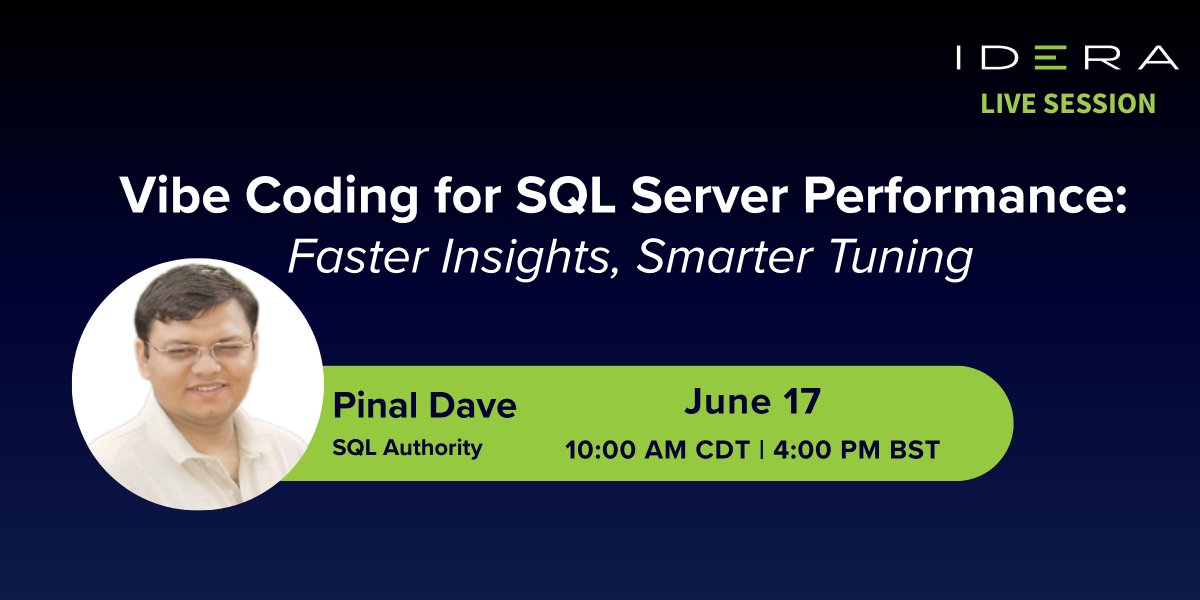 IDERA
LIVE SESSION

Vibe Coding for SQL Server Performance:
Faster Insights, Smarter Tuning

Pinal Dave
SQL Authority

June 17
10:00 AM CDT | 4:00 PM BST